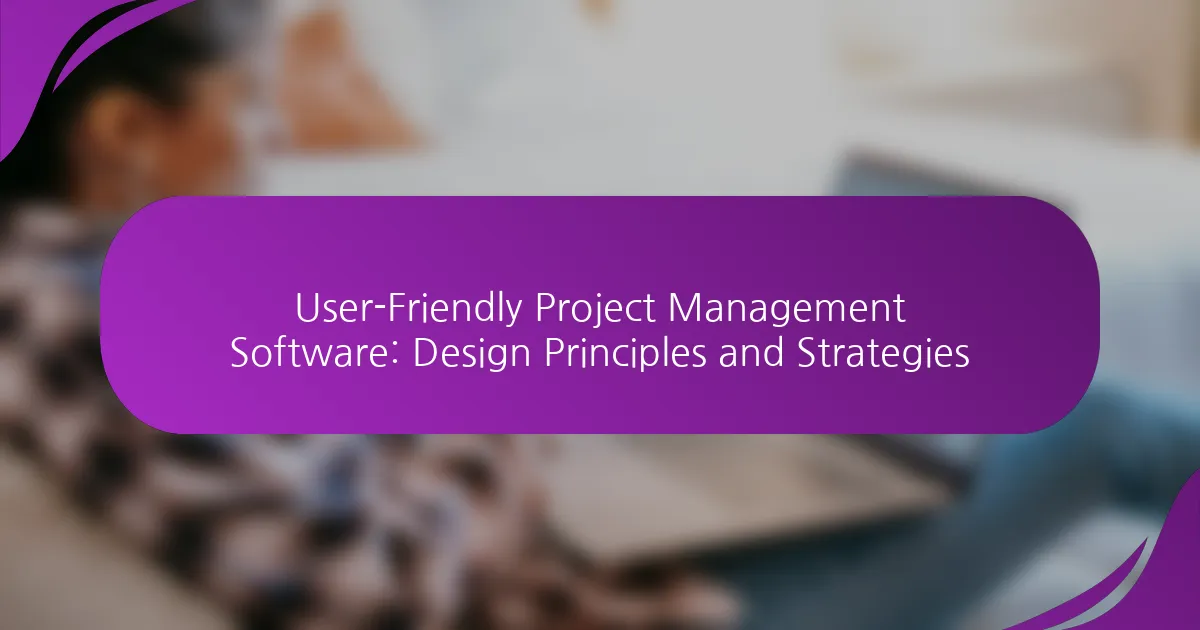 User-Friendly Project Management Software: Design Principles and Strategies